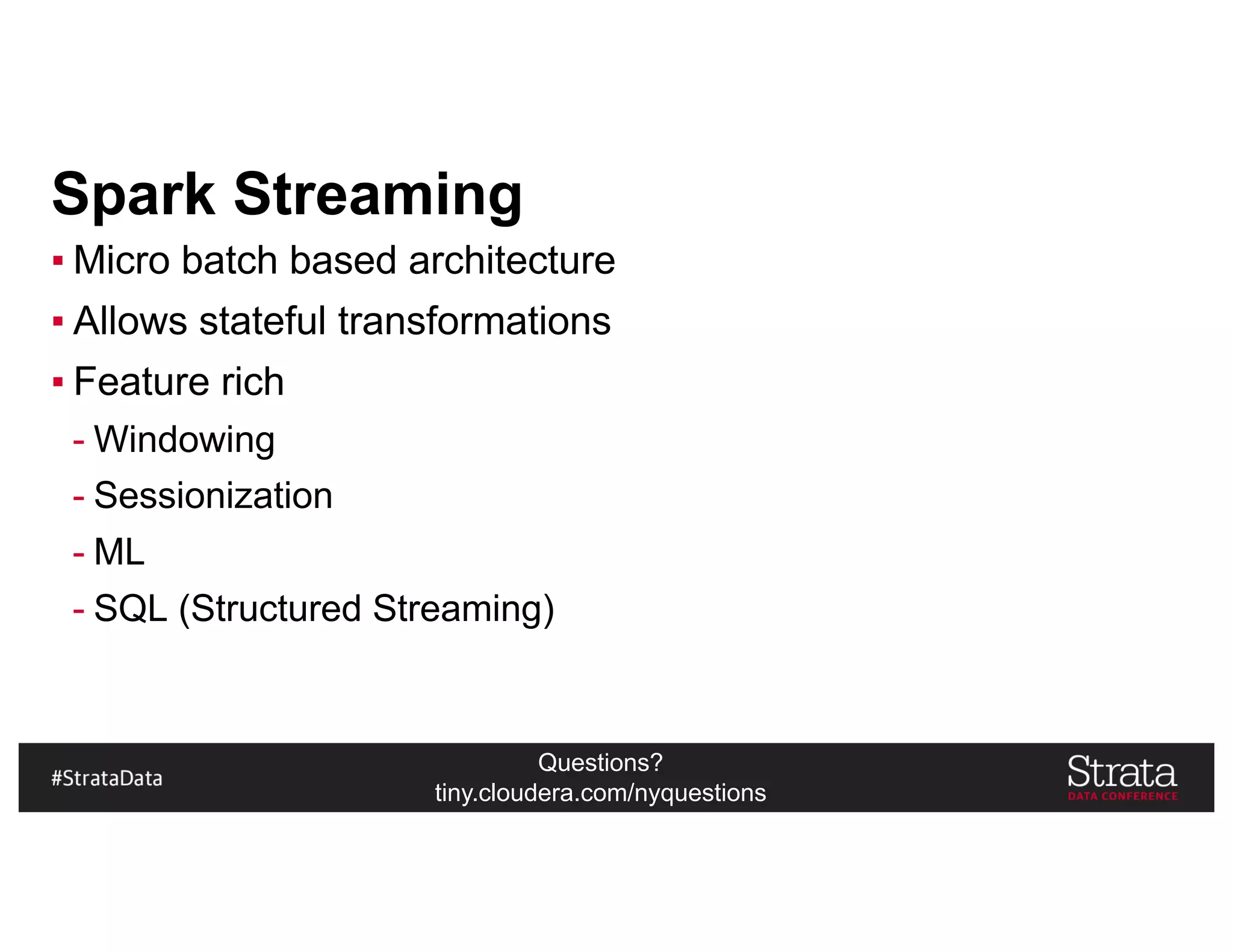 Spark Streaming

▪ Micro batch based architecture
▪ Allows stateful transformations
▪ Feature rich
- Windowing
- Sessionization
- ML
- SQL (Structured Streaming)

#StrataData

Questions?
tiny.cloudera.com/nyquestions

Strata
DATA CONFERENCE